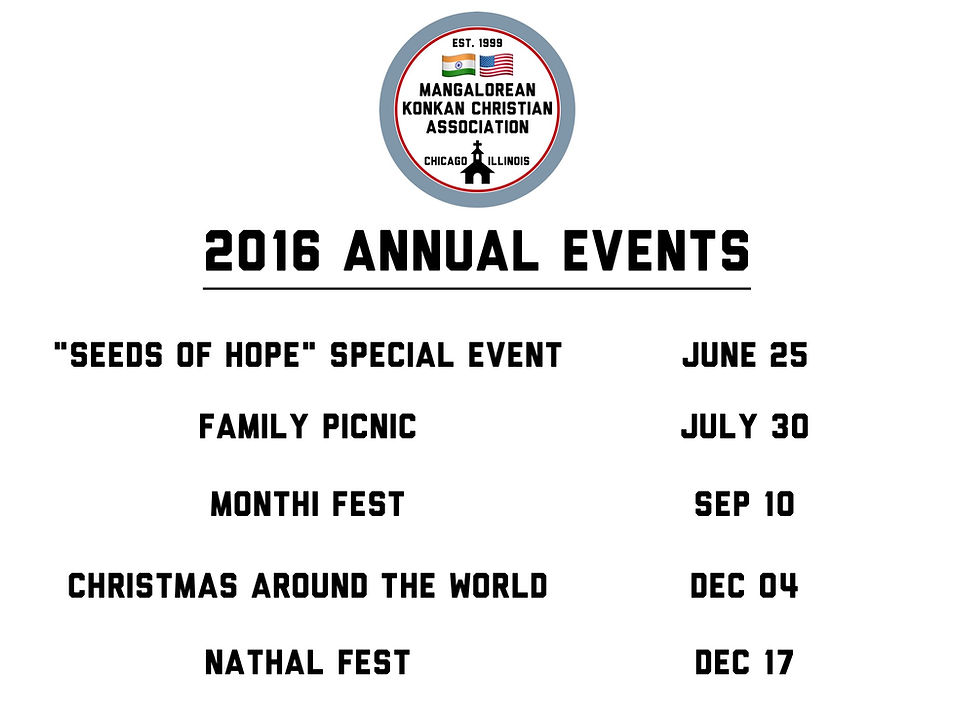 EST. 1999
MANGALOREAN KONKAN CHRISTIAN ASSOCIATION
CHICAGO ILLINOIS

2016 ANNUAL EVENTS

| | |
|---|---|
| "SEEDS OF HOPE" SPECIAL EVENT | JUNE 25 |
| FAMILY PICNIC | JULY 30 |
| MONTHI FEST | SEP 10 |
| CHRISTMAS AROUND THE WORLD | DEC 04 |
| NATHAL FEST | DEC 17 |